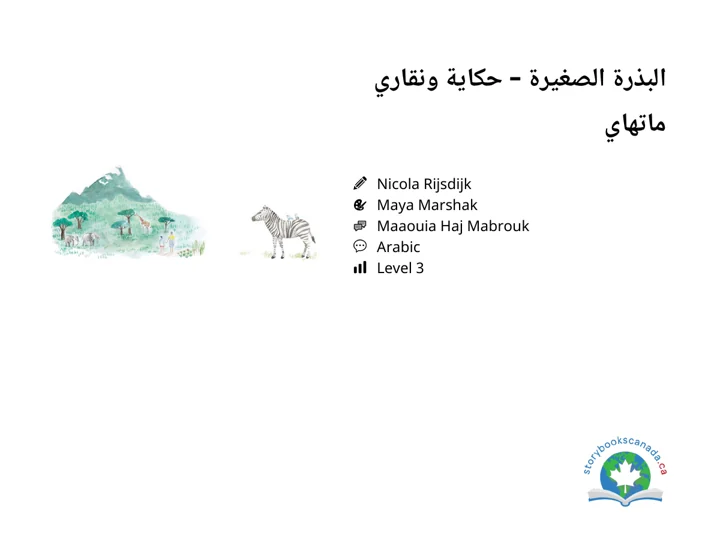 البذرة الصغيرة - حكاية ونقاري ماتهاي

Nicola Rijsdijk
Maya Marshak
Maaouia Haj Mabrouk
Arabic
Level 3

storybookscanada.ca